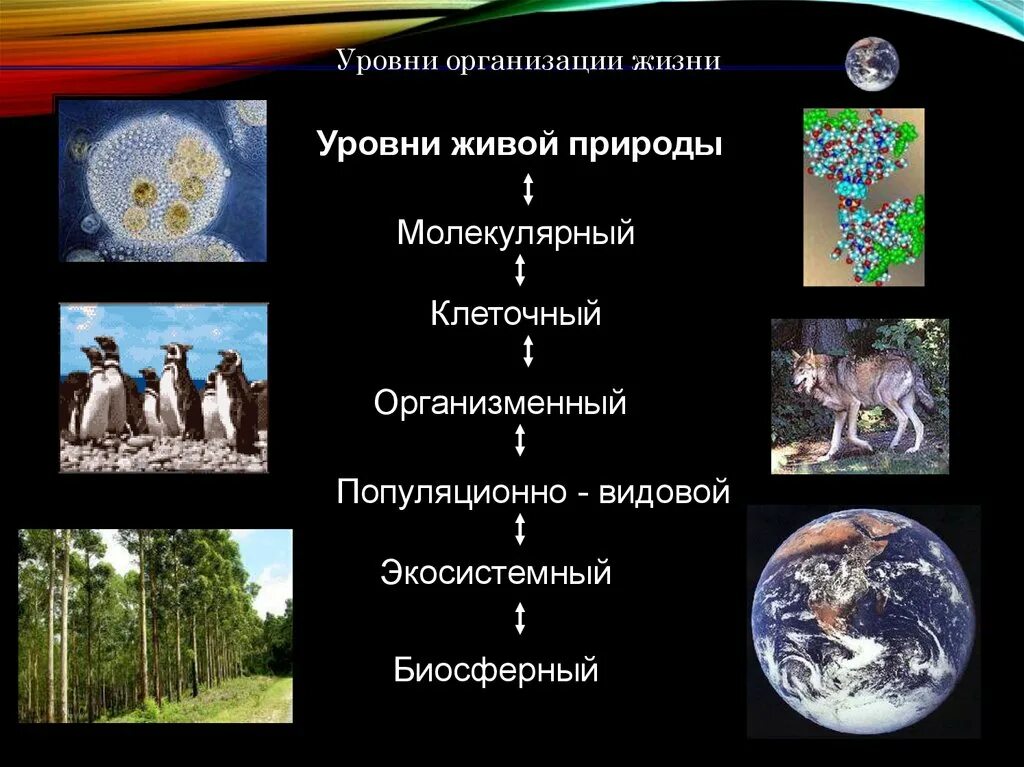 Уровни организации жизни

Уровни живой природы

Молекулярный

Клеточный

Организменный

Популяционно - видовой

Экосистемный

Биосферный